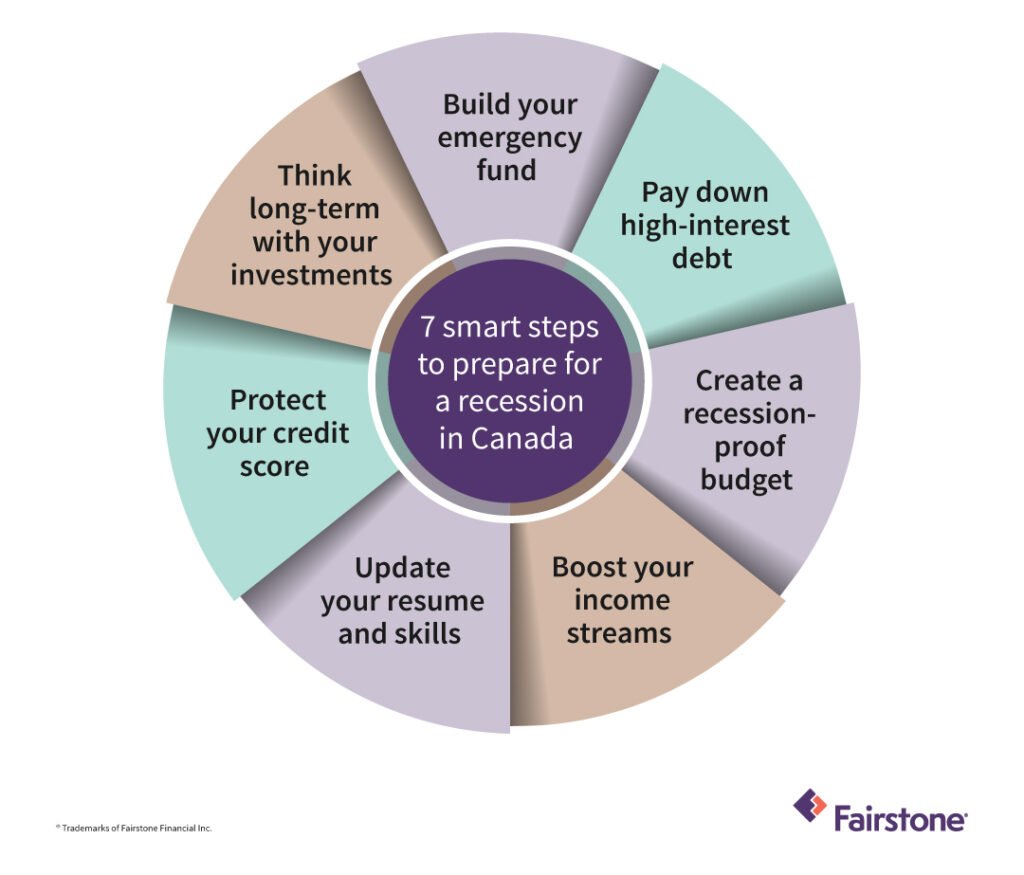 7 smart steps to prepare for a recession in Canada

Build your emergency fund

Pay down high-interest debt

Create a recession-proof budget

Boost your income streams

Update your resume and skills

Protect your credit score

Think long-term with your investments

® Trademarks of Fairstone Financial Inc.

Fairstone®